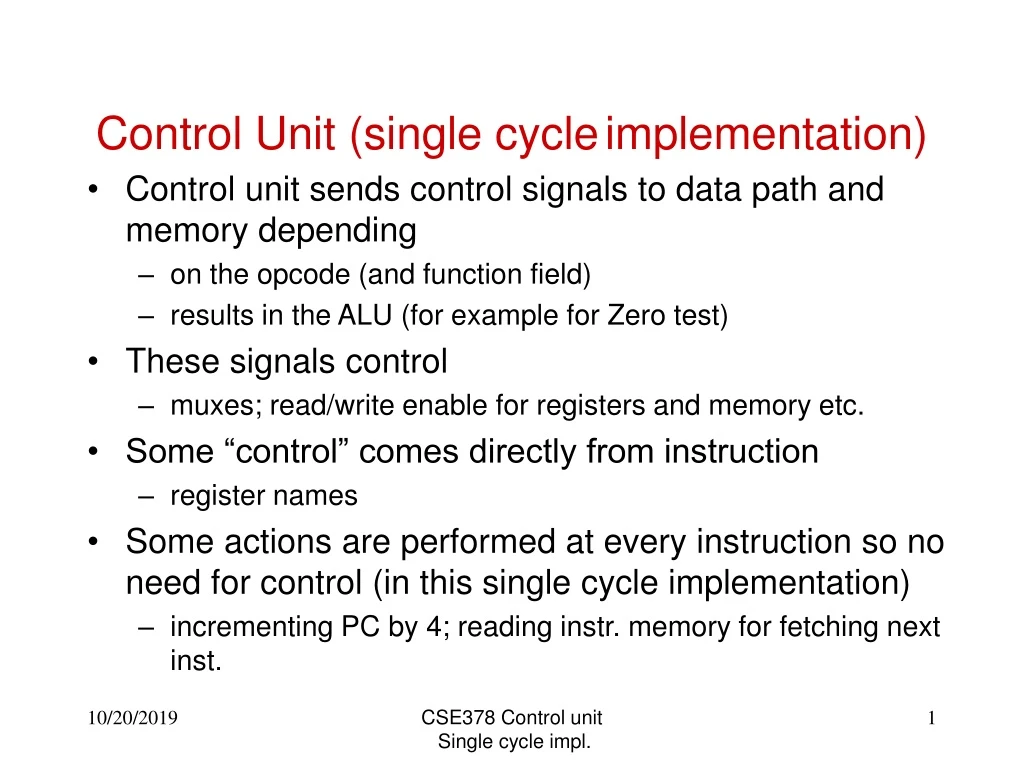 Control Unit (single cycle implementation)

• Control unit sends control signals to data path and memory depending
– on the opcode (and function field)
– results in the ALU (for example for Zero test)

• These signals control
– muxes; read/write enable for registers and memory etc.

• Some “control” comes directly from instruction
– register names

• Some actions are performed at every instruction so no need for control (in this single cycle implementation)
– incrementing PC by 4; reading instr. memory for fetching next inst.

10/20/2019

CSE378 Control unit
Single cycle impl.

1